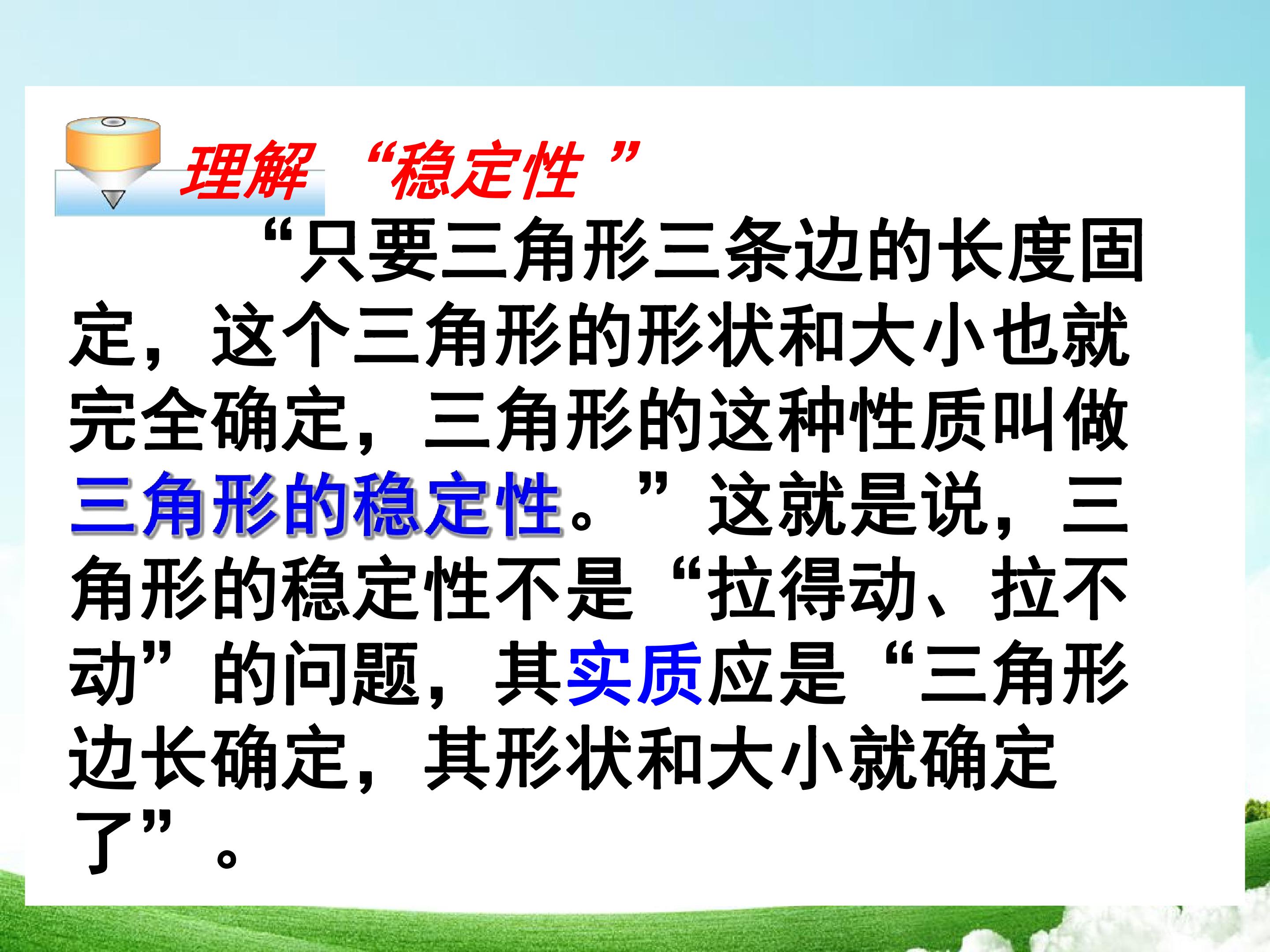 理解 “稳定性”

“只要三角形三条边的长度固定，这个三角形的形状和大小也就完全确定，三角形的这种性质叫做三角形的稳定性。”这就是说，三角形的稳定性不是“拉得动、拉不动”的问题，其实质应是“三角形边长确定，其形状和大小就确定了”。